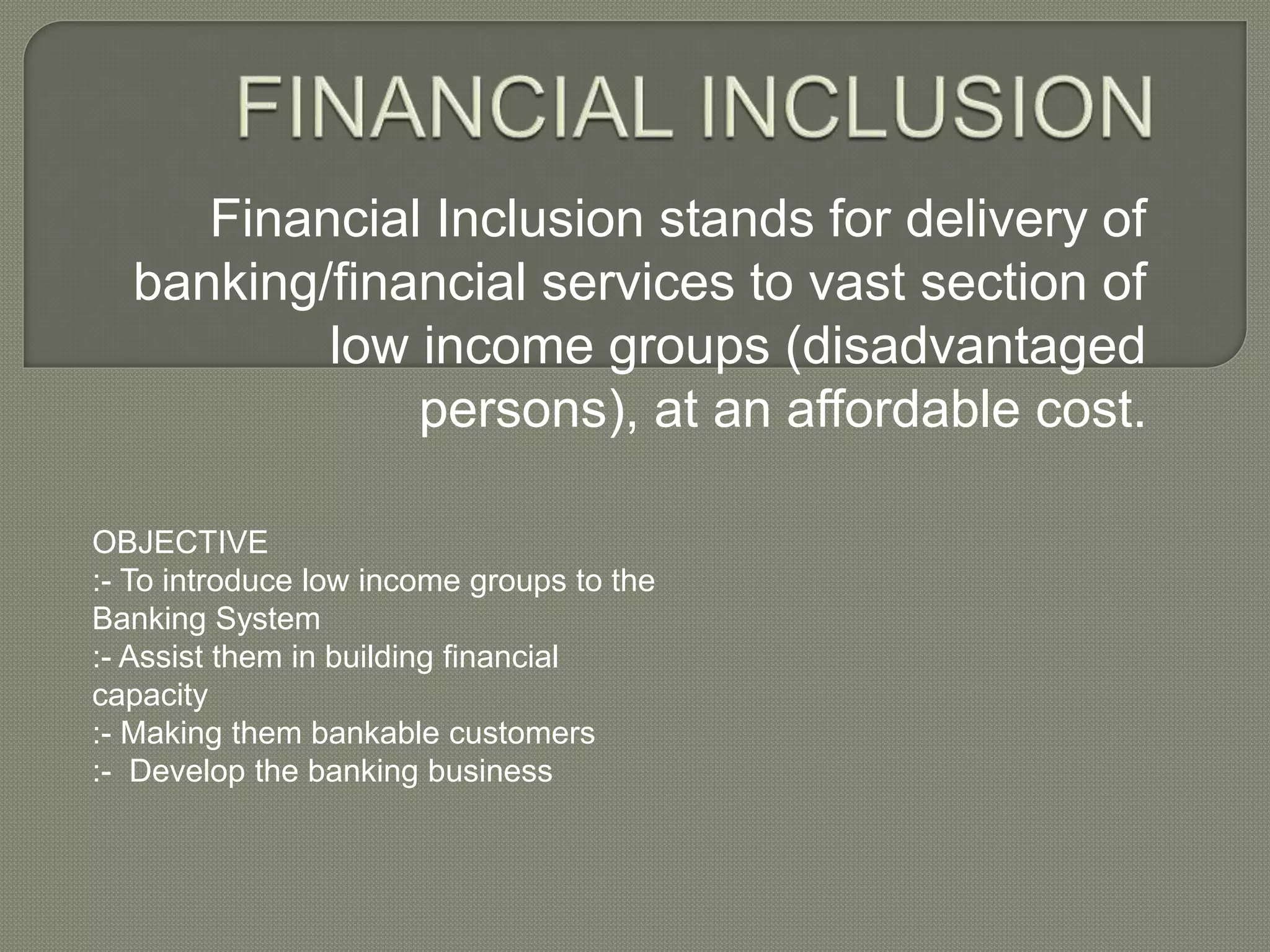 FINANCIAL INCLUSION

Financial Inclusion stands for delivery of banking/financial services to vast section of low income groups (disadvantaged persons), at an affordable cost.

OBJECTIVE
:- To introduce low income groups to the Banking System
:- Assist them in building financial capacity
:- Making them bankable customers
:-  Develop the banking business